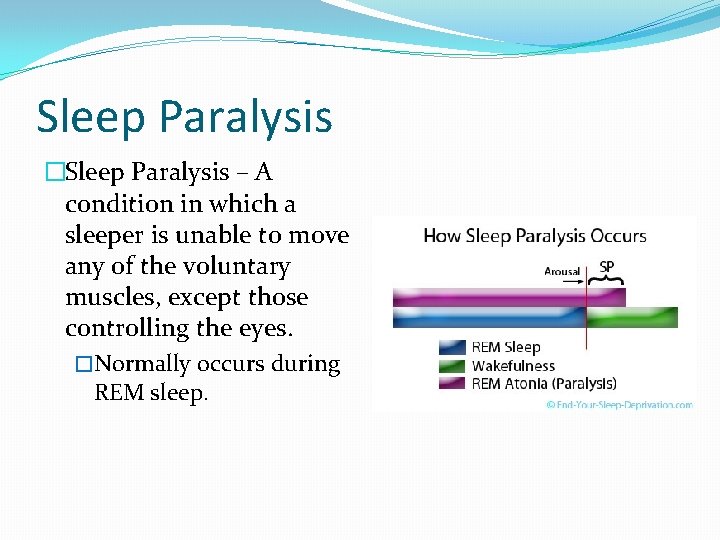 Sleep Paralysis

□Sleep Paralysis – A condition in which a sleeper is unable to move any of the voluntary muscles, except those controlling the eyes.

□Normally occurs during REM sleep.

How Sleep Paralysis Occurs

Arousal

SP

REM Sleep
Wakefulness
REM Atonia (Paralysis)

© End-Your-Sleep-Deprivation.com